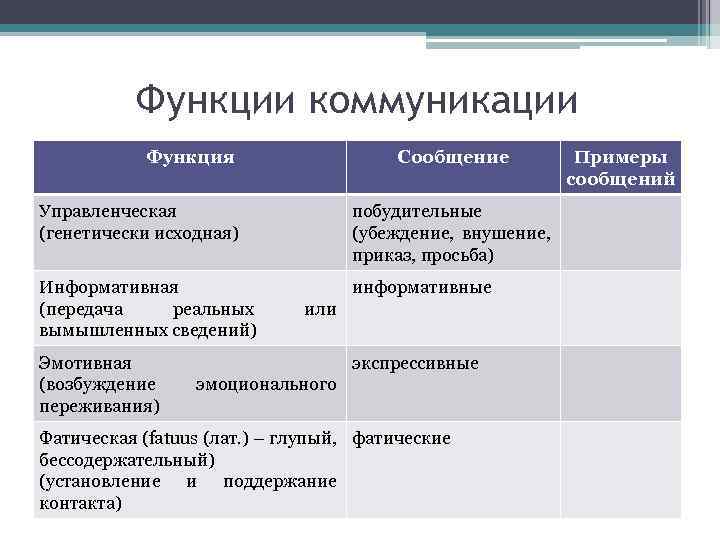 Функции коммуникации

| Функция | Сообщение | Примеры сообщений |
|---|---|---|
| Управленческая (генетически исходная) | побудительные (убеждение, внушение, приказ, просьба) | |
| Информативная (передача реальных или вымышленных сведений) | информативные | |
| Эмотивная (возбуждение эмоционального переживания) | экспрессивные | |
| Фатическая (fatuus (лат.) – глупый, бессодержательный) (установление и поддержание контакта) | фатические | |